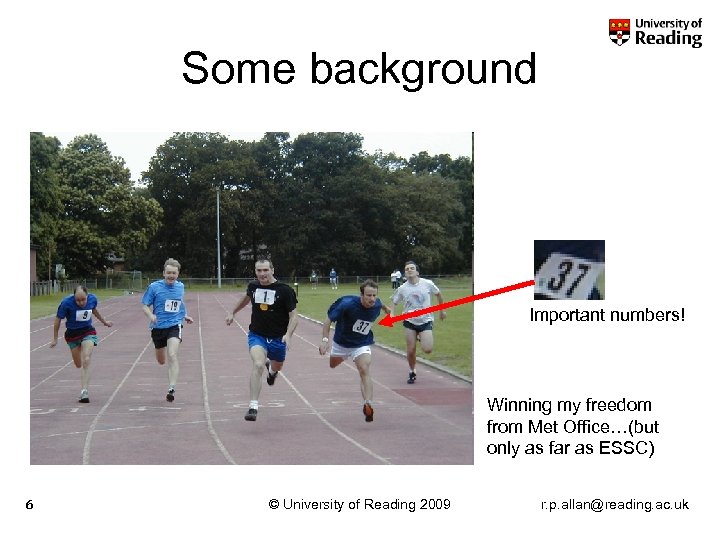 University of Reading

Some background

9

19

1

37

37

Important numbers!

Winning my freedom from Met Office…(but only as far as ESSC)

6

© University of Reading 2009

r.p.allan@reading.ac.uk